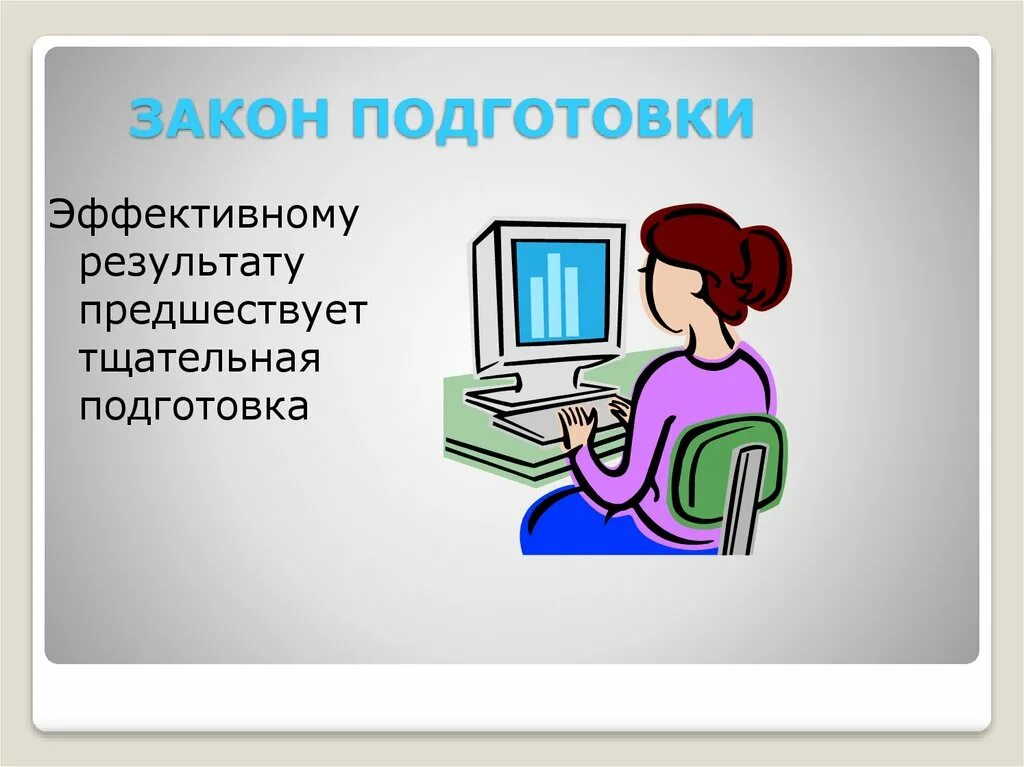 ЗАКОН ПОДГОТОВКИ

Эффективному результату предшествует тщательная подготовка